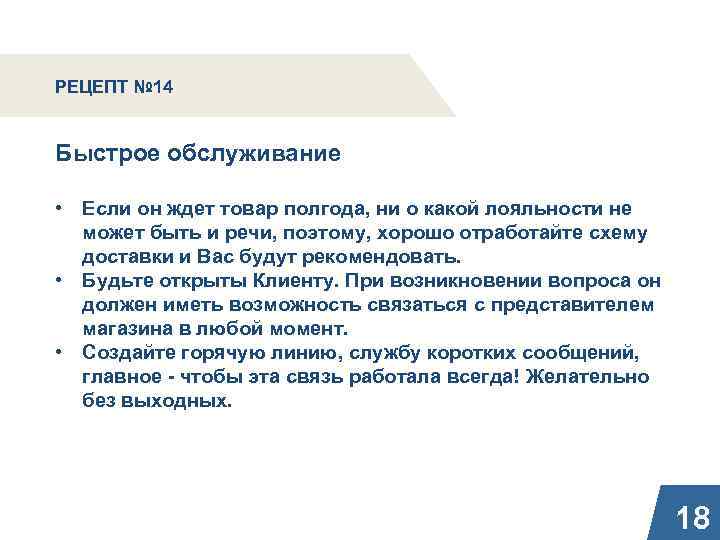 РЕЦЕПТ №14

Быстрое обслуживание

• Если он ждет товар полгода, ни о какой лояльности не может быть и речи, поэтому, хорошо отработайте схему доставки и Вас будут рекомендовать.
• Будьте открыты Клиенту. При возникновении вопроса он должен иметь возможность связаться с представителем магазина в любой момент.
• Создайте горячую линию, службу коротких сообщений, главное - чтобы эта связь работала всегда! Желательно без выходных.

18